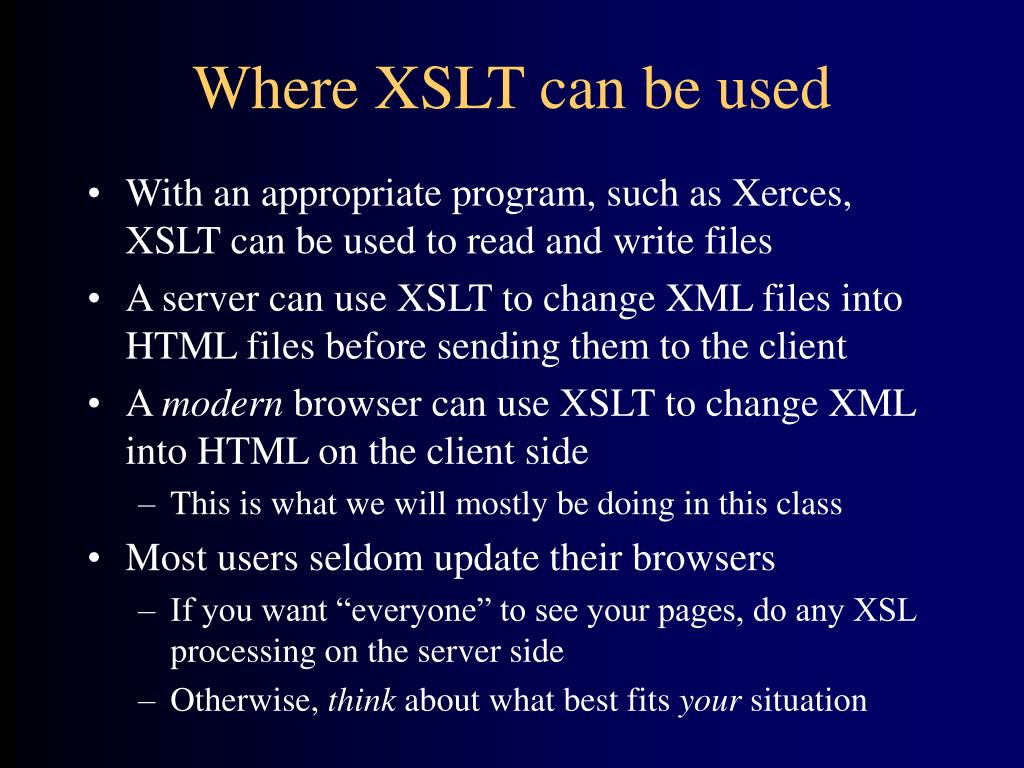 Where XSLT can be used

• With an appropriate program, such as Xerces, XSLT can be used to read and write files
• A server can use XSLT to change XML files into HTML files before sending them to the client
• A modern browser can use XSLT to change XML into HTML on the client side
– This is what we will mostly be doing in this class
• Most users seldom update their browsers
– If you want “everyone” to see your pages, do any XSL processing on the server side
– Otherwise, think about what best fits your situation